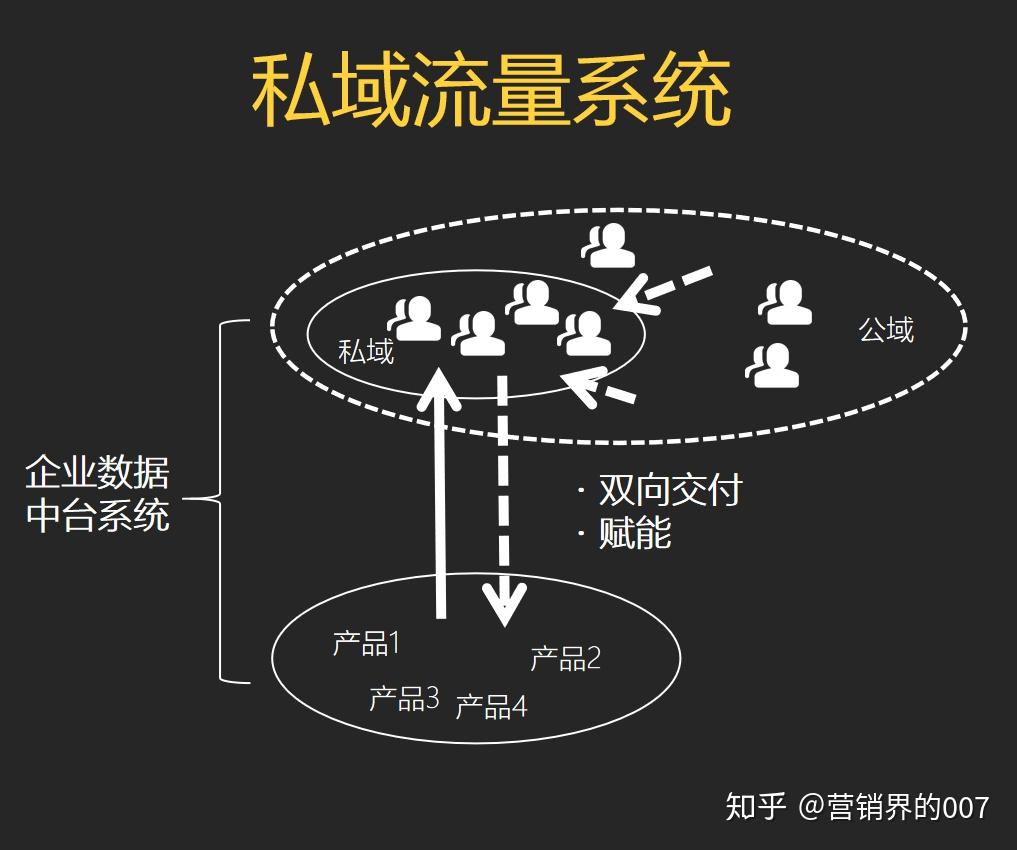 私域流量系统

私域

公域

企业数据中台系统

· 双向交付
· 赋能

产品1

产品2

产品3

产品4

知乎 @营销界的007